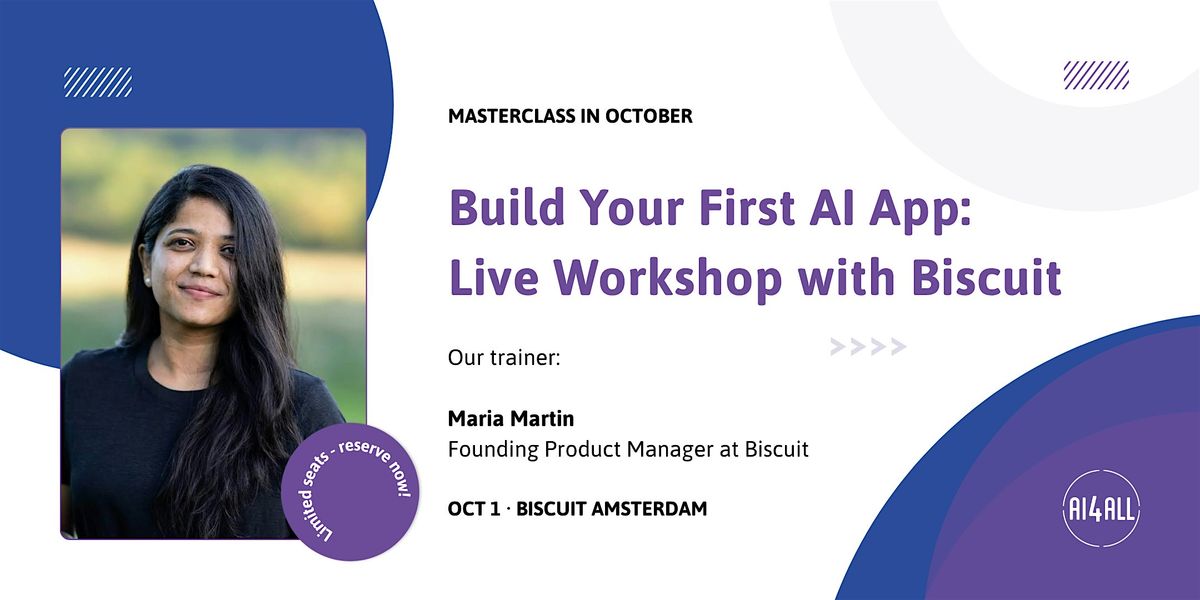 MASTERCLASS IN OCTOBER

Build Your First AI App: Live Workshop with Biscuit

Our trainer:

Maria Martin
Founding Product Manager at Biscuit

OCT 1 · BISCUIT AMSTERDAM

Limited seats - reserve now!

AI4ALL